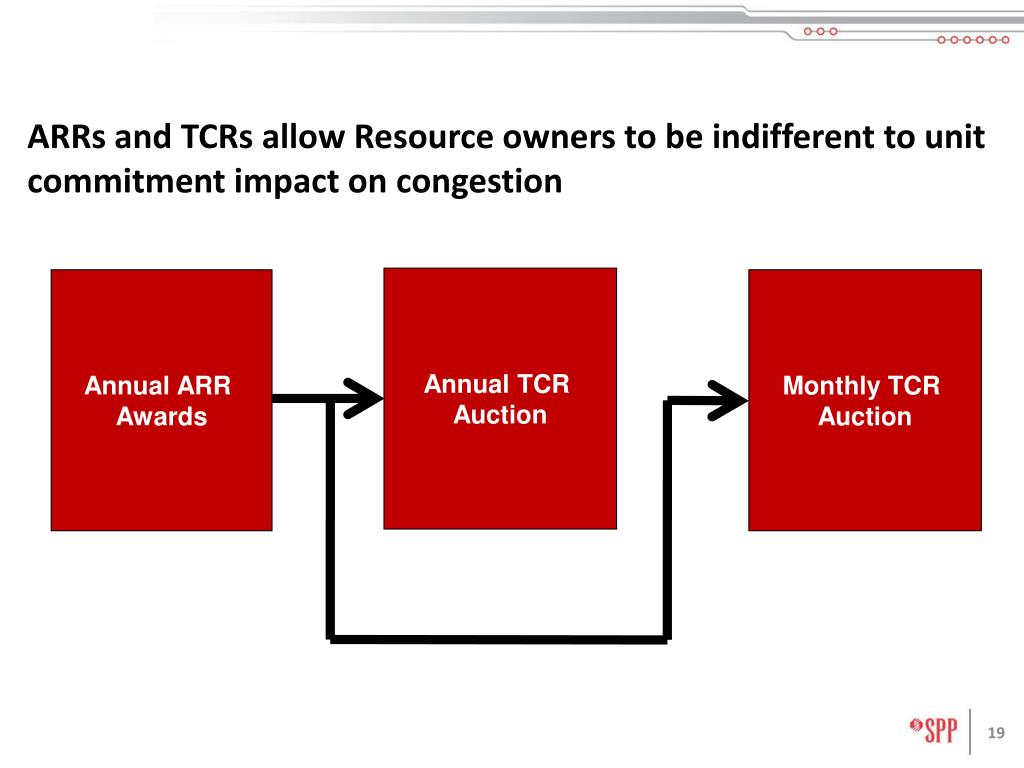 ARRs and TCRs allow Resource owners to be indifferent to unit commitment impact on congestion

Annual ARR Awards

Annual TCR Auction

Monthly TCR Auction

SPP

19